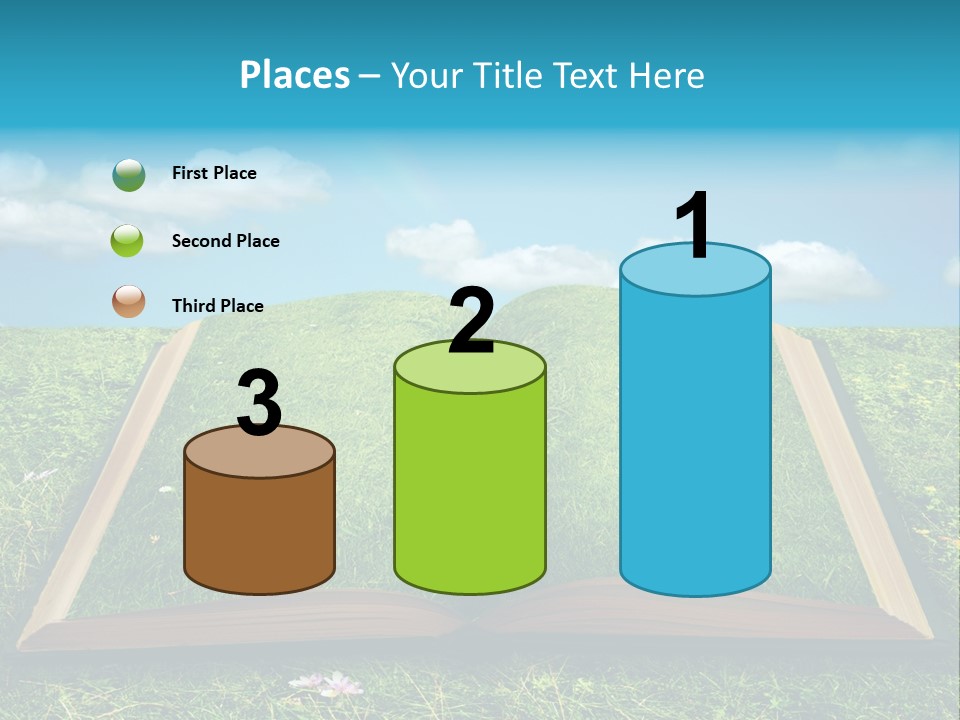 Places – Your Title Text Here

First Place

Second Place

Third Place

3

2

1